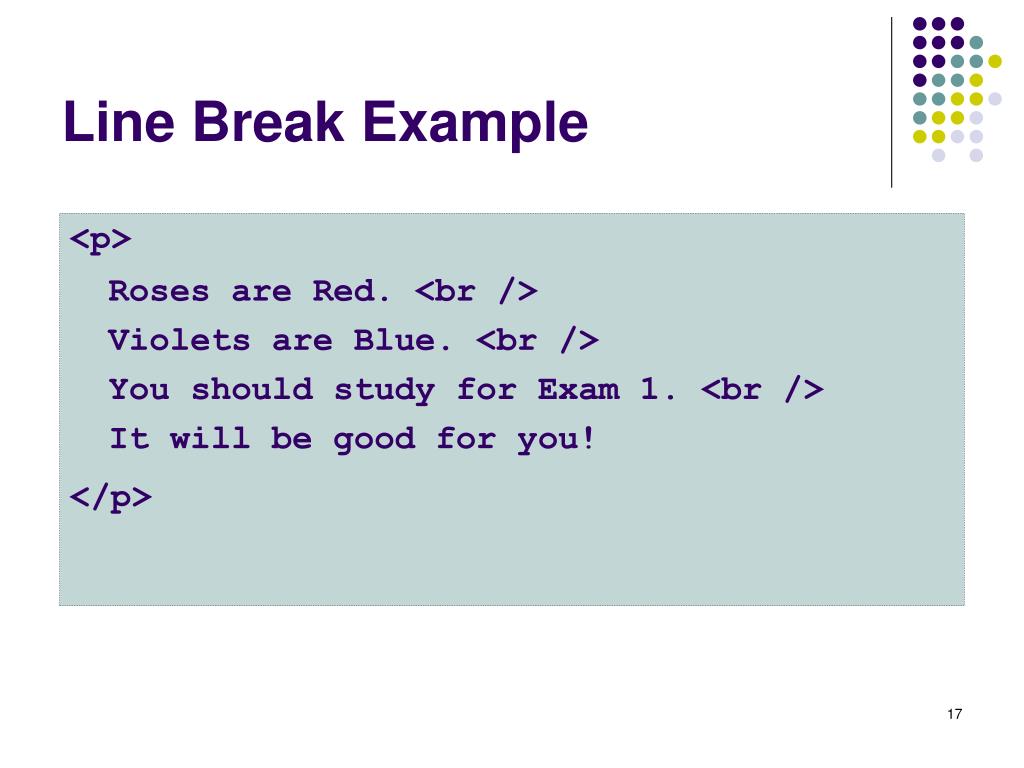 Line Break Example

<p>
Roses are Red. <br />
Violets are Blue. <br />
You should study for Exam 1. <br />
It will be good for you!
</p>

17